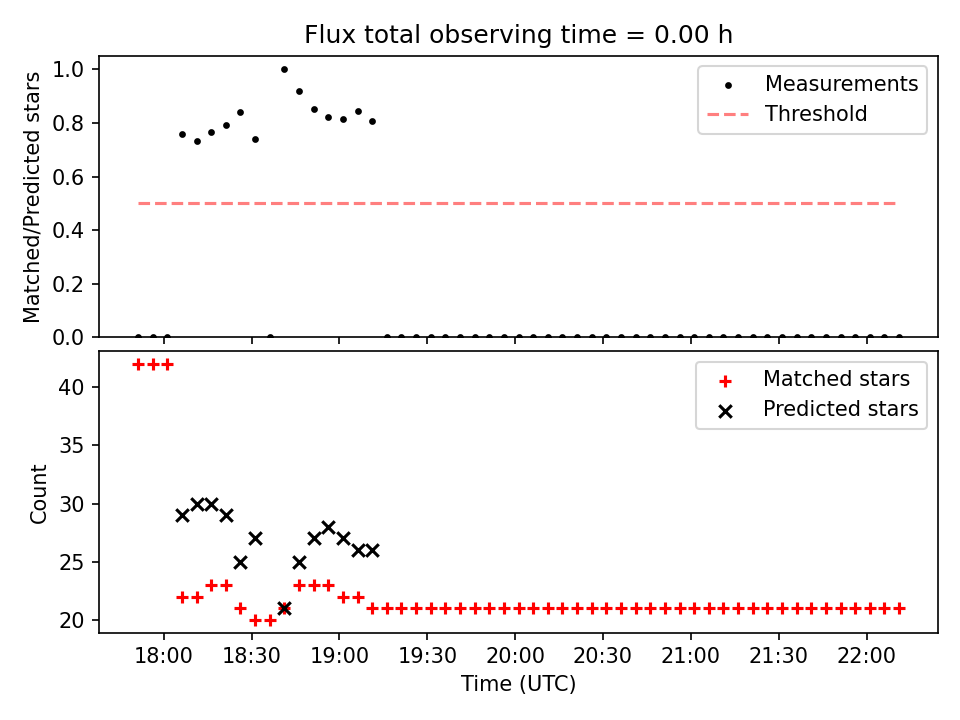 Flux total observing time = 0.00 h

Matched/Predicted stars

1.0
0.8
0.6
0.4
0.2
0.0

Measurements
Threshold

Count

40
35
30
25
20

Matched stars
Predicted stars

18:00
18:30
19:00
19:30
20:00
20:30
21:00
21:30
22:00

Time (UTC)